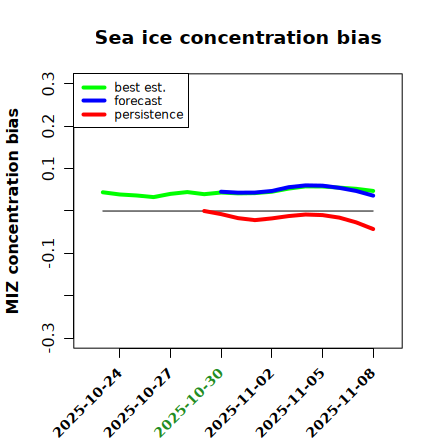 Sea ice concentration bias

best est.
forecast
persistence

MIZ concentration bias

0.3
0.2
0.1
-0.1
-0.3

2025-10-24
2025-10-27
2025-10-30
2025-11-02
2025-11-05
2025-11-08